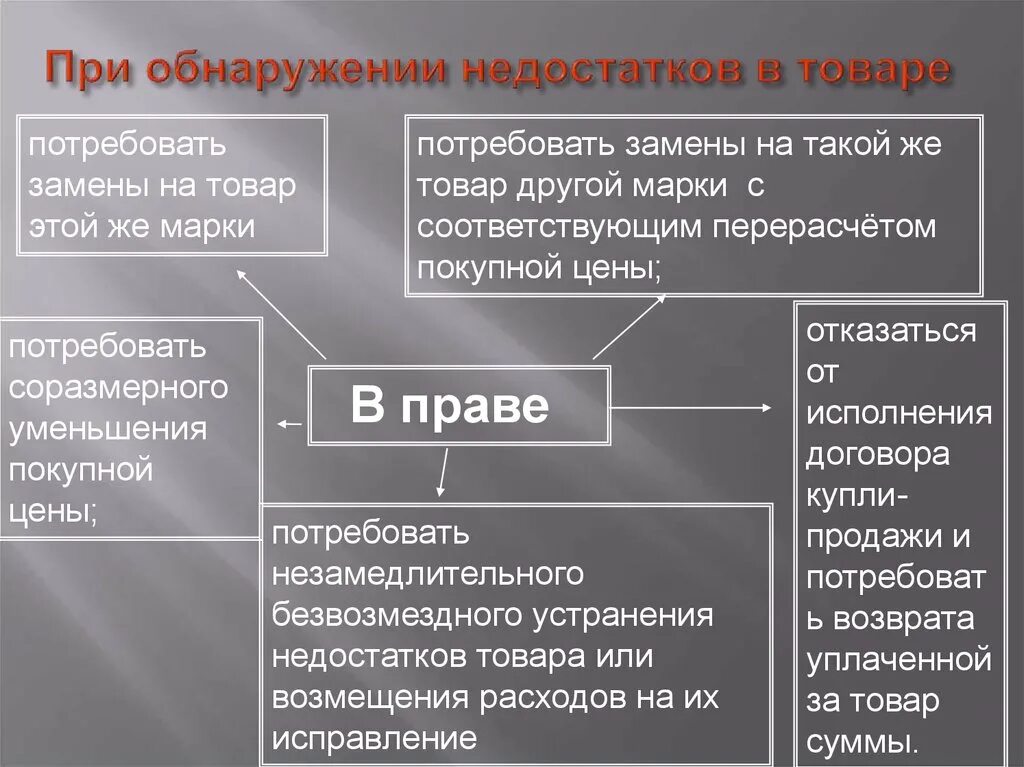 При обнаружении недостатков в товаре

потребовать замены на товар этой же марки

потребовать замены на такой же товар другой марки с соответствующим перерасчётом покупной цены;

потребовать соразмерного уменьшения покупной цены;

В праве

отказаться от исполнения договора купли-продажи и потребовать возврата уплаченной за товар суммы.

потребовать незамедлительного безвозмездного устранения недостатков товара или возмещения расходов на их исправление